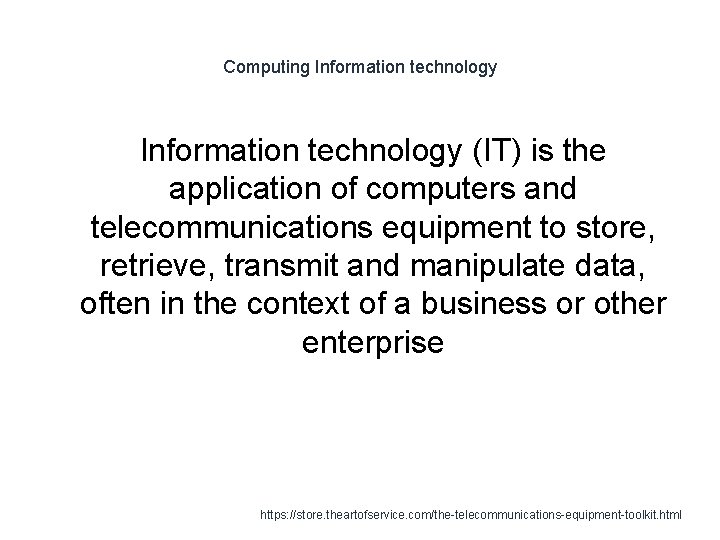 Computing Information technology

Information technology (IT) is the application of computers and telecommunications equipment to store, retrieve, transmit and manipulate data, often in the context of a business or other enterprise

https://store.theartofservice.com/the-telecommunications-equipment-toolkit.html